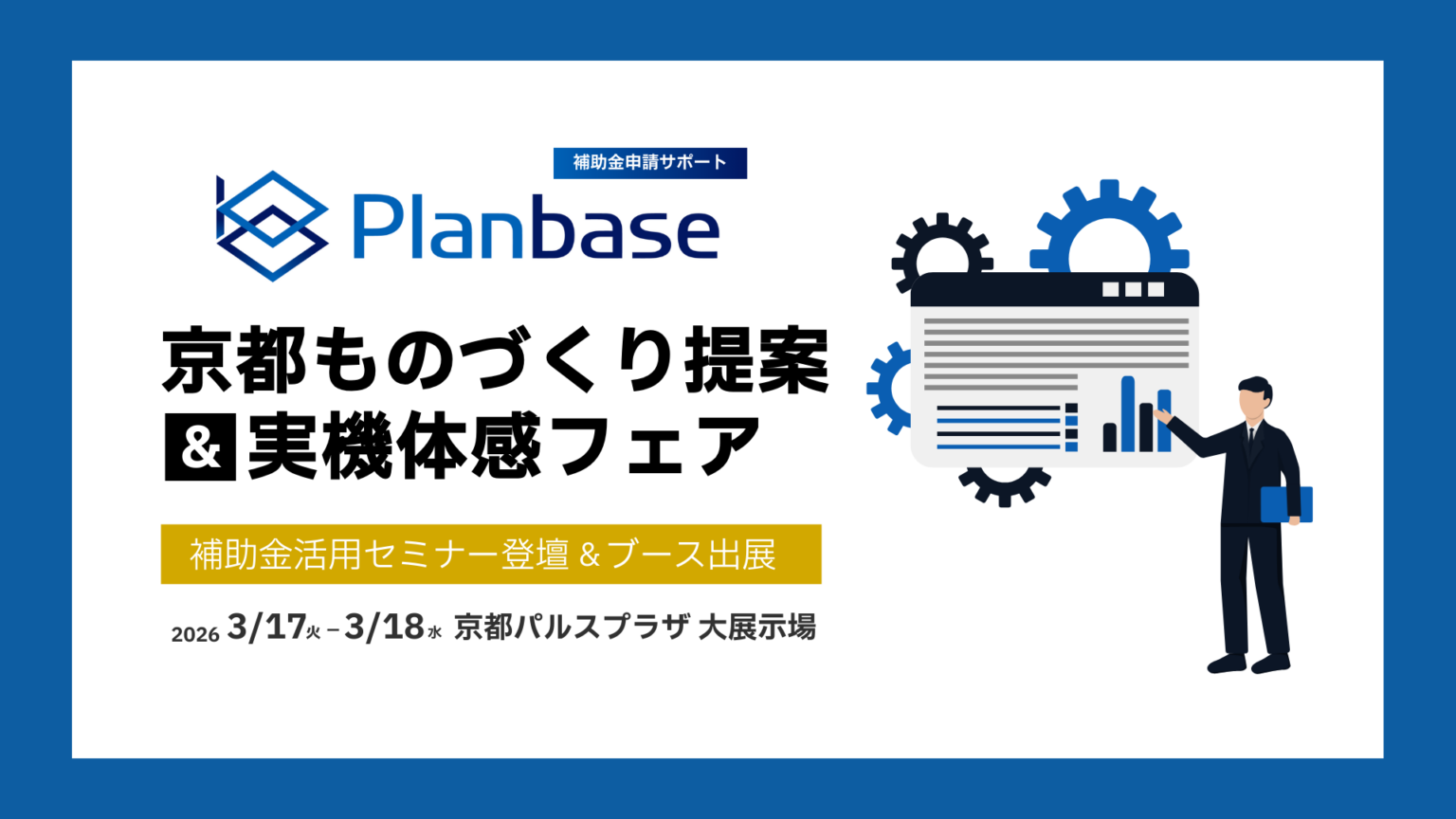 補助金申請サポート

Planbase

京都ものづくり提案
& 実機体感フェア

補助金活用セミナー登壇 & ブース出展

2026 3/17火 – 3/18水 京都パルスプラザ 大展示場